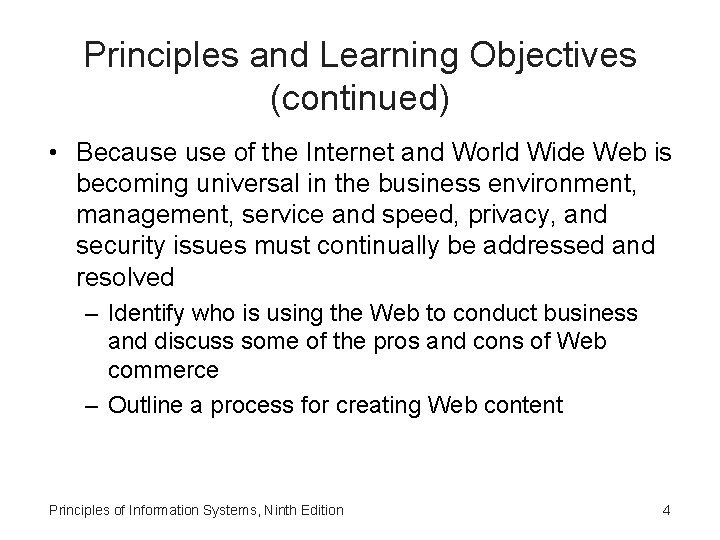 Principles and Learning Objectives (continued)

• Because use of the Internet and World Wide Web is becoming universal in the business environment, management, service and speed, privacy, and security issues must continually be addressed and resolved

– Identify who is using the Web to conduct business and discuss some of the pros and cons of Web commerce

– Outline a process for creating Web content

Principles of Information Systems, Ninth Edition

4